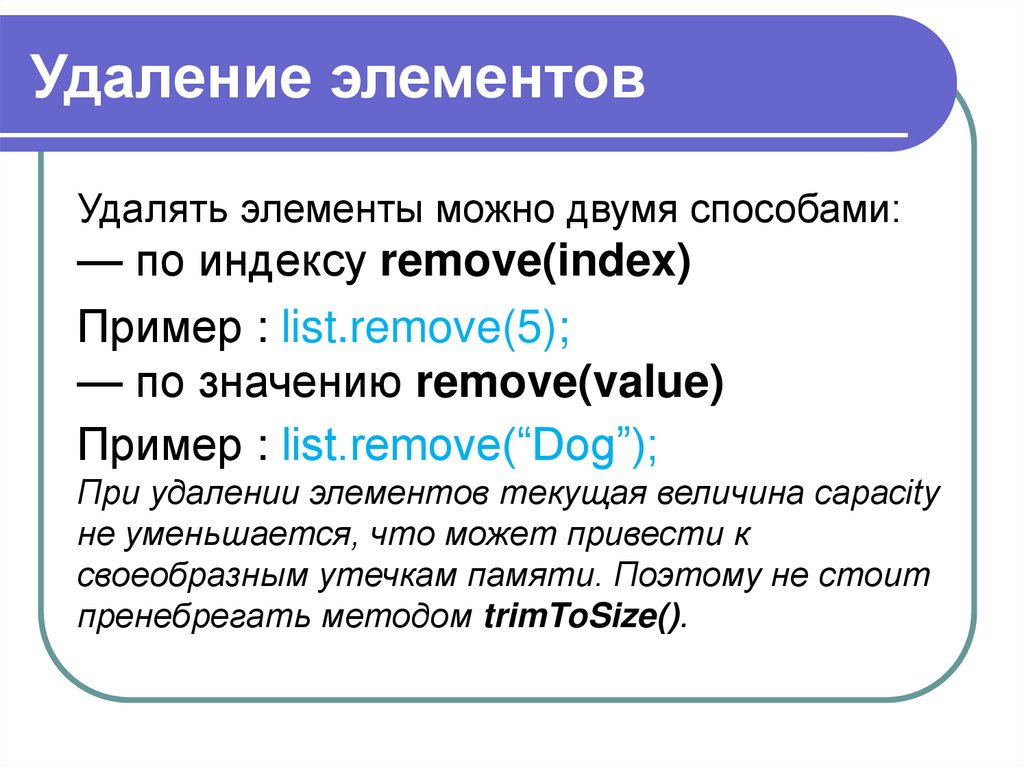 Удаление элементов

Удалять элементы можно двумя способами:
— по индексу remove(index)

Пример : list.remove(5);
— по значению remove(value)

Пример : list.remove(“Dog”);
При удалении элементов текущая величина capacity не уменьшается, что может привести к своеобразным утечкам памяти. Поэтому не стоит пренебрегать методом trimToSize().